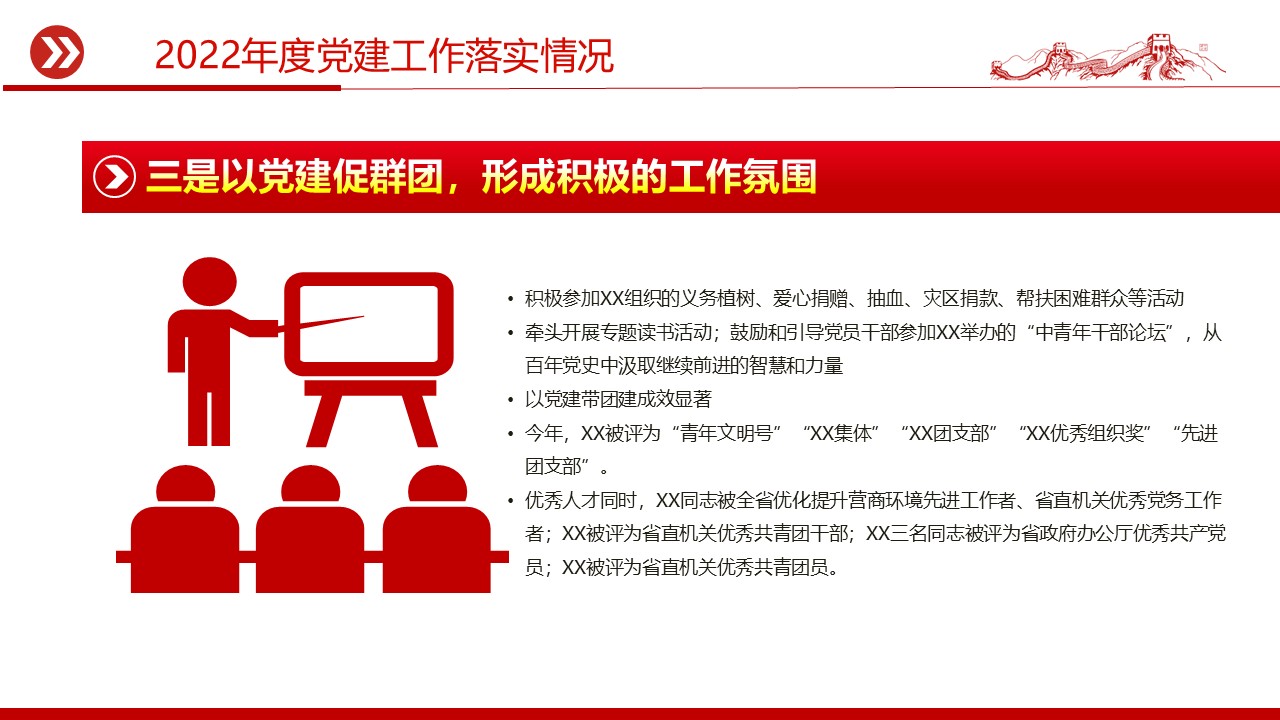 2022年度党建工作落实情况

三是以党建促群团，形成积极的工作氛围

• 积极参加XX组织的义务植树、爱心捐赠、抽血、灾区捐款、帮扶困难群众等活动
• 牵头开展专题读书活动；鼓励和引导党员干部参加XX举办的“中青年干部论坛”，从百年党史中汲取继续前进的智慧和力量
• 以党建带团建成效显著
• 今年，XX被评为“青年文明号”“XX集体”“XX团支部”“XX优秀组织奖”“先进团支部”。
• 优秀人才同时，XX同志被全省优化提升营商环境先进工作者、省直机关优秀党务工作者；XX被评为省直机关优秀共青团干部；XX三名同志被评为省政府办公厅优秀共产党员；XX被评为省直机关优秀共青团员。